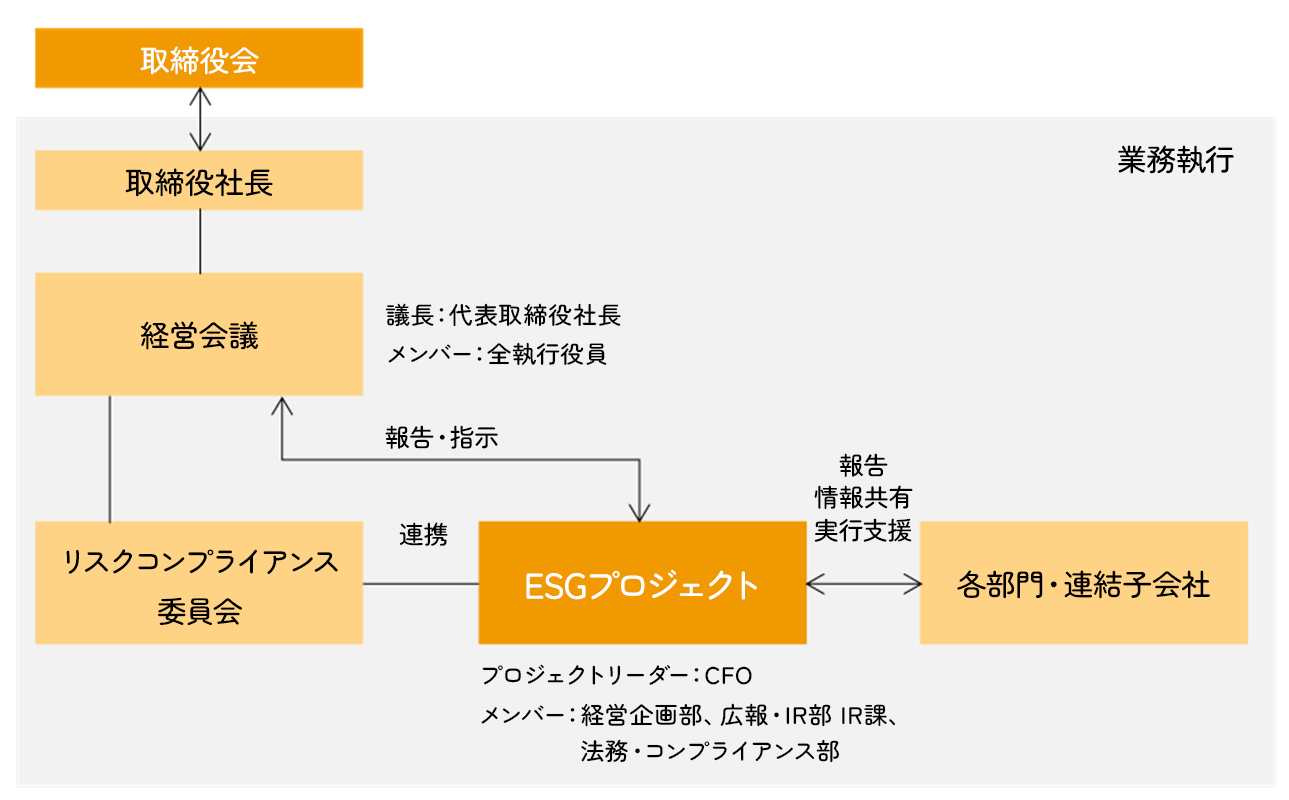 取締役会

業務執行

取締役社長

経営会議

議長：代表取締役社長
メンバー：全執行役員

報告・指示

報告
情報共有
実行支援

連携

リスクコンプライアンス委員会

ESGプロジェクト

各部門・連結子会社

プロジェクトリーダー：CFO
メンバー：経営企画部、広報・IR部 IR課、法務・コンプライアンス部